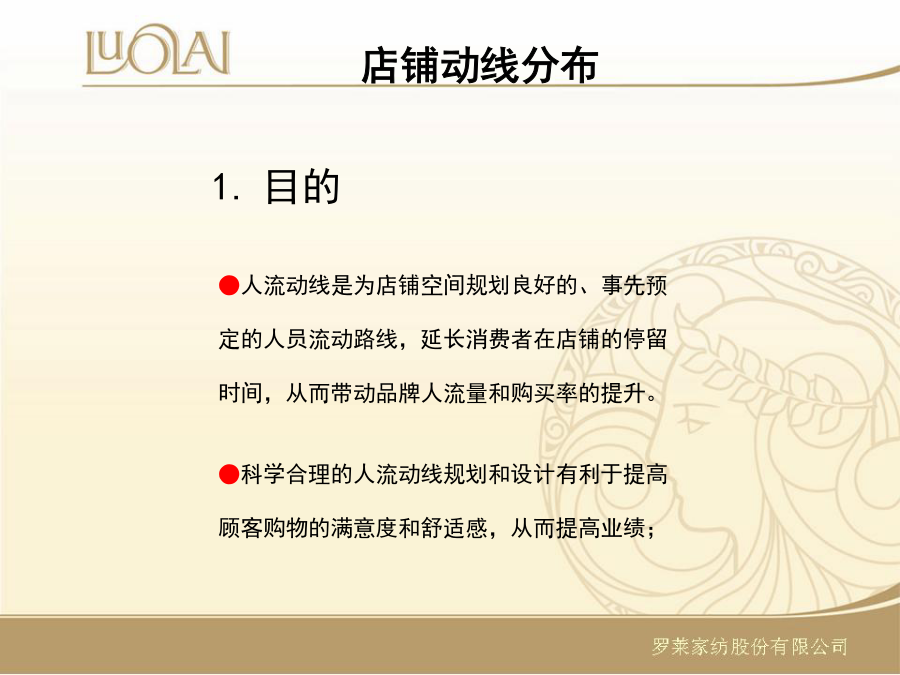 LUOLAI

店铺动线分布

1. 目的

●人流动线是为店铺空间规划良好的、事先预定的人员流动路线，延长消费者在店铺的停留时间，从而带动品牌人流量和购买率的提升。

●科学合理的人流动线规划和设计有利于提高顾客购物的满意度和舒适感，从而提高业绩；

罗莱家纺股份有限公司